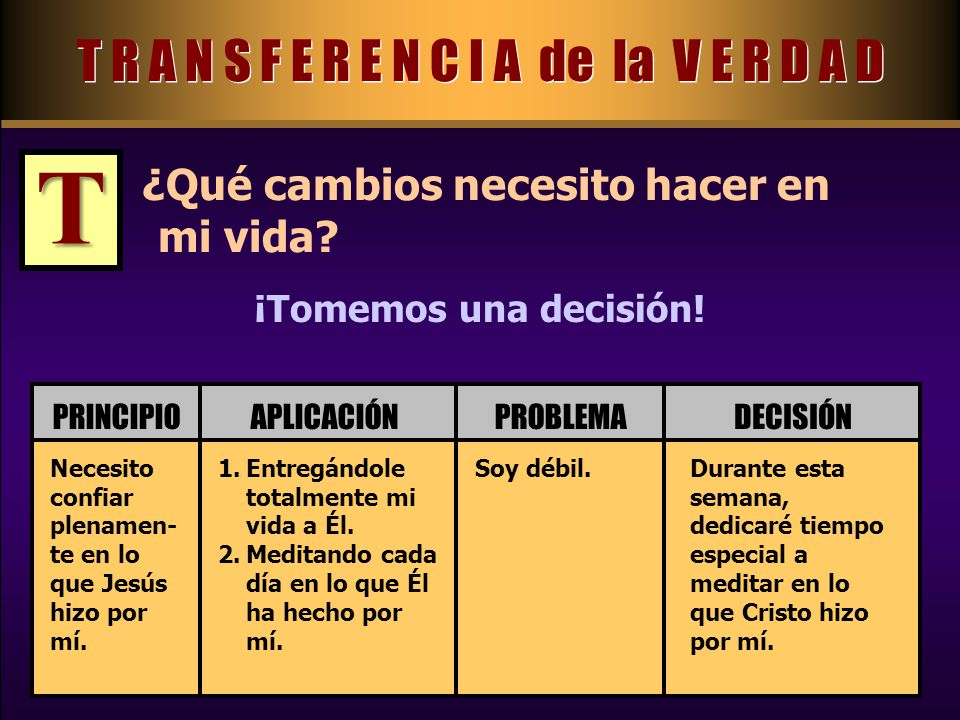 TRANSFERENCIA de la VERDAD

T

¿Qué cambios necesito hacer en mi vida?

¡Tomemos una decisión!

| PRINCIPIO | APLICACIÓN | PROBLEMA | DECISIÓN |
|---|---|---|---|
| Necesito confiar plenamente en lo que Jesús hizo por mí. | 1. Entregándole totalmente mi vida a Él. 2. Meditando cada día en lo que Él ha hecho por mí. | Soy débil. | Durante esta semana, dedicaré tiempo especial a meditar en lo que Cristo hizo por mí. |